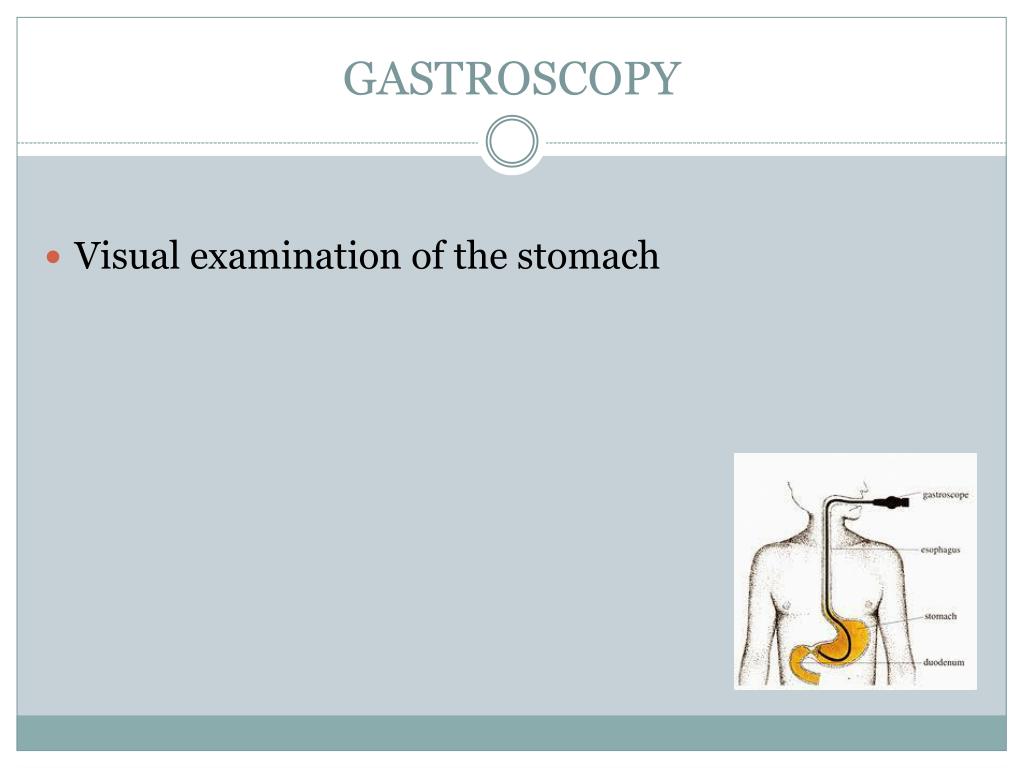 GASTROSCOPY

Visual examination of the stomach

gastroscope
esophagus
stomach
duodenum